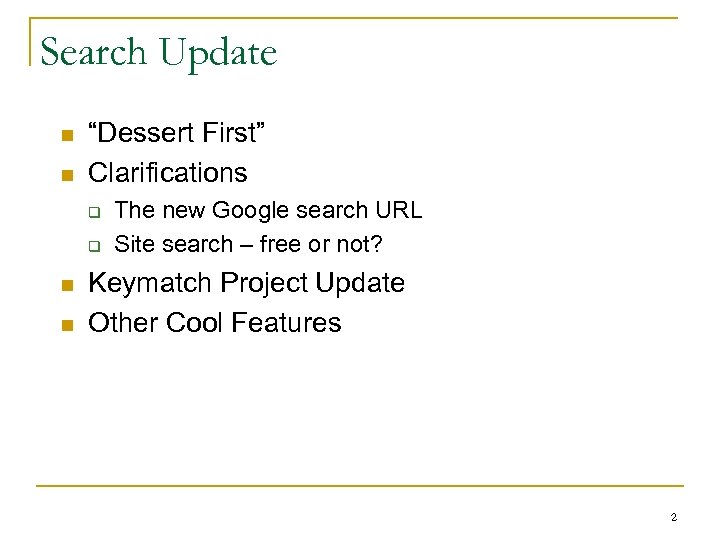 Search Update

- “Dessert First”
- Clarifications
  - The new Google search URL
  - Site search – free or not?
- Keymatch Project Update
- Other Cool Features

2